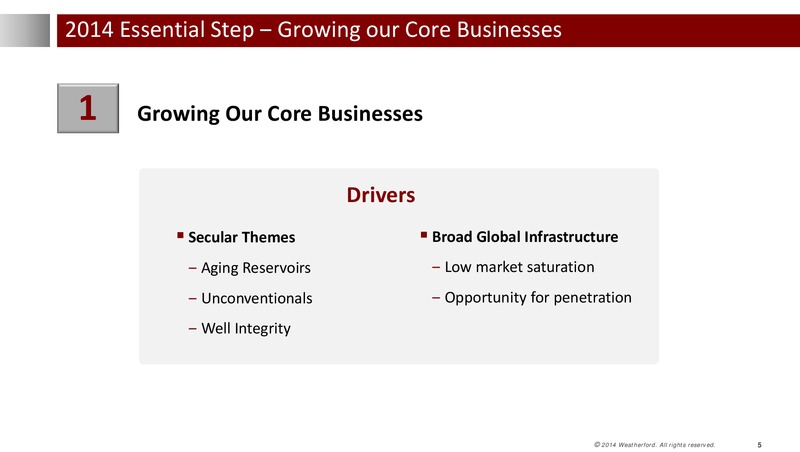 2014 Essential Step – Growing our Core Businesses

1

Growing Our Core Businesses

Drivers

▪ Secular Themes
– Aging Reservoirs
– Unconventionals
– Well Integrity

▪ Broad Global Infrastructure
– Low market saturation
– Opportunity for penetration

© 2014 Weatherford. All rights reserved.

5